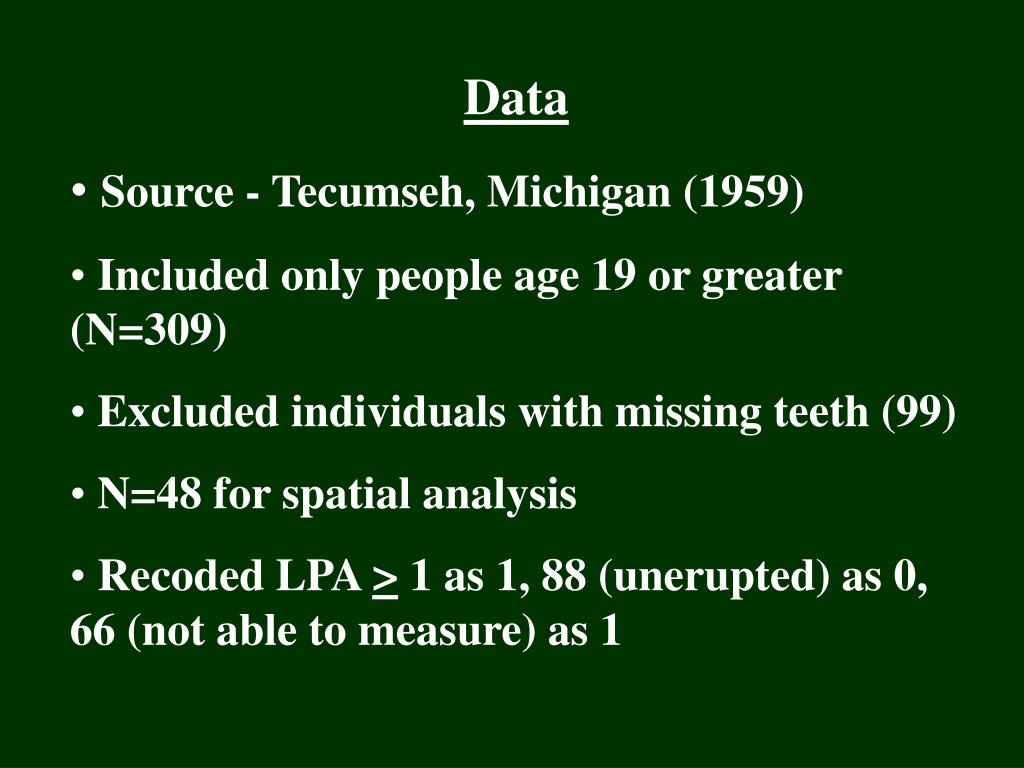 Data

• Source - Tecumseh, Michigan (1959)

• Included only people age 19 or greater (N=309)

• Excluded individuals with missing teeth (99)

• N=48 for spatial analysis

• Recoded LPA $\geq$ 1 as 1, 88 (unerupted) as 0, 66 (not able to measure) as 1